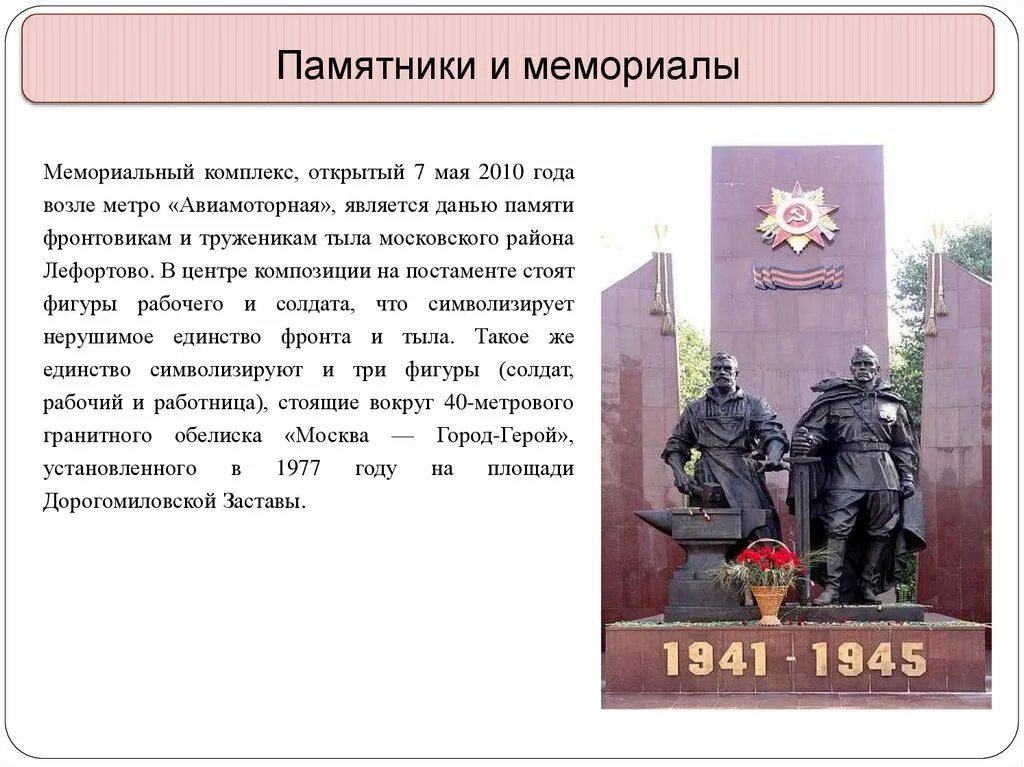 Памятники и мемориалы

Мемориальный комплекс, открытый 7 мая 2010 года возле метро «Авиамоторная», является данью памяти фронтовикам и труженикам тыла московского района Лефортово. В центре композиции на постаменте стоят фигуры рабочего и солдата, что символизирует нерушимое единство фронта и тыла. Такое же единство символизируют и три фигуры (солдат, рабочий и работница), стоящие вокруг 40-метрового гранитного обелиска «Москва — Город-Герой», установленного в 1977 году на площади Дорогомиловской Заставы.

1941 - 1945